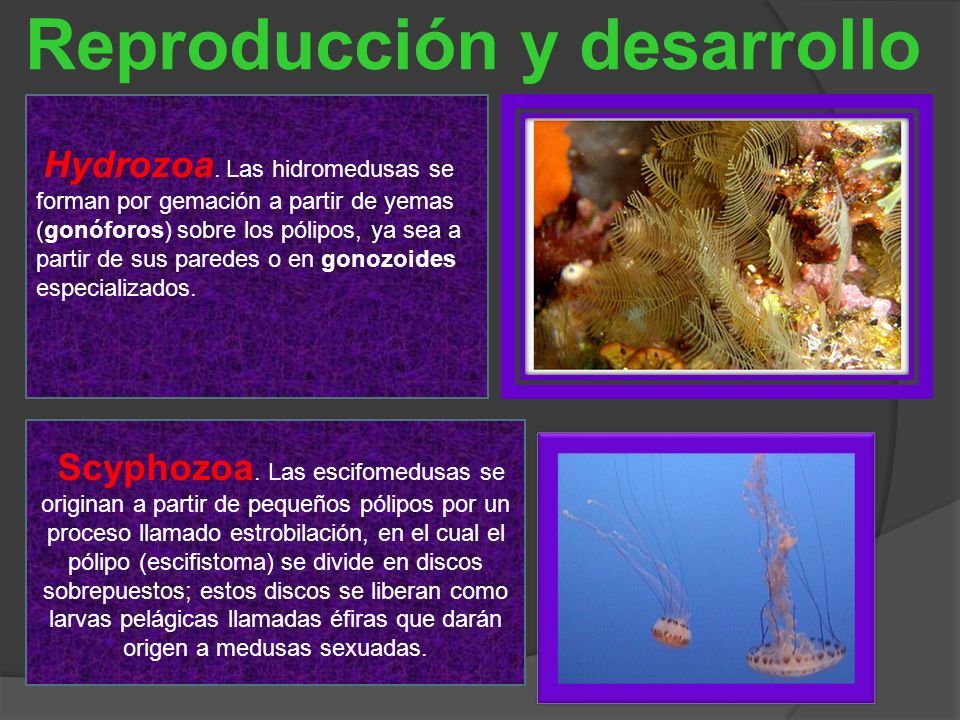 Reproducción y desarrollo

Hydrozoa. Las hidromedusas se forman por gemación a partir de yemas (gonóforos) sobre los pólipos, ya sea a partir de sus paredes o en gonozoides especializados.

Scyphozoa. Las escifomedusas se originan a partir de pequeños pólipos por un proceso llamado estrobilación, en el cual el pólipo (escifistoma) se divide en discos sobrepuestos; estos discos se liberan como larvas pelágicas llamadas éfiras que darán origen a medusas sexuadas.